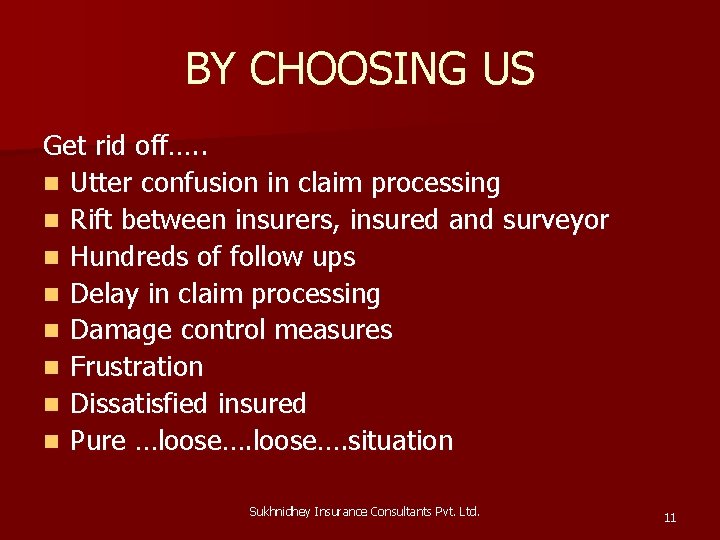 BY CHOOSING US

Get rid off…..

- Utter confusion in claim processing
- Rift between insurers, insured and surveyor
- Hundreds of follow ups
- Delay in claim processing
- Damage control measures
- Frustration
- Dissatisfied insured
- Pure …loose….loose….situation

Sukhnidhey Insurance Consultants Pvt. Ltd.

11